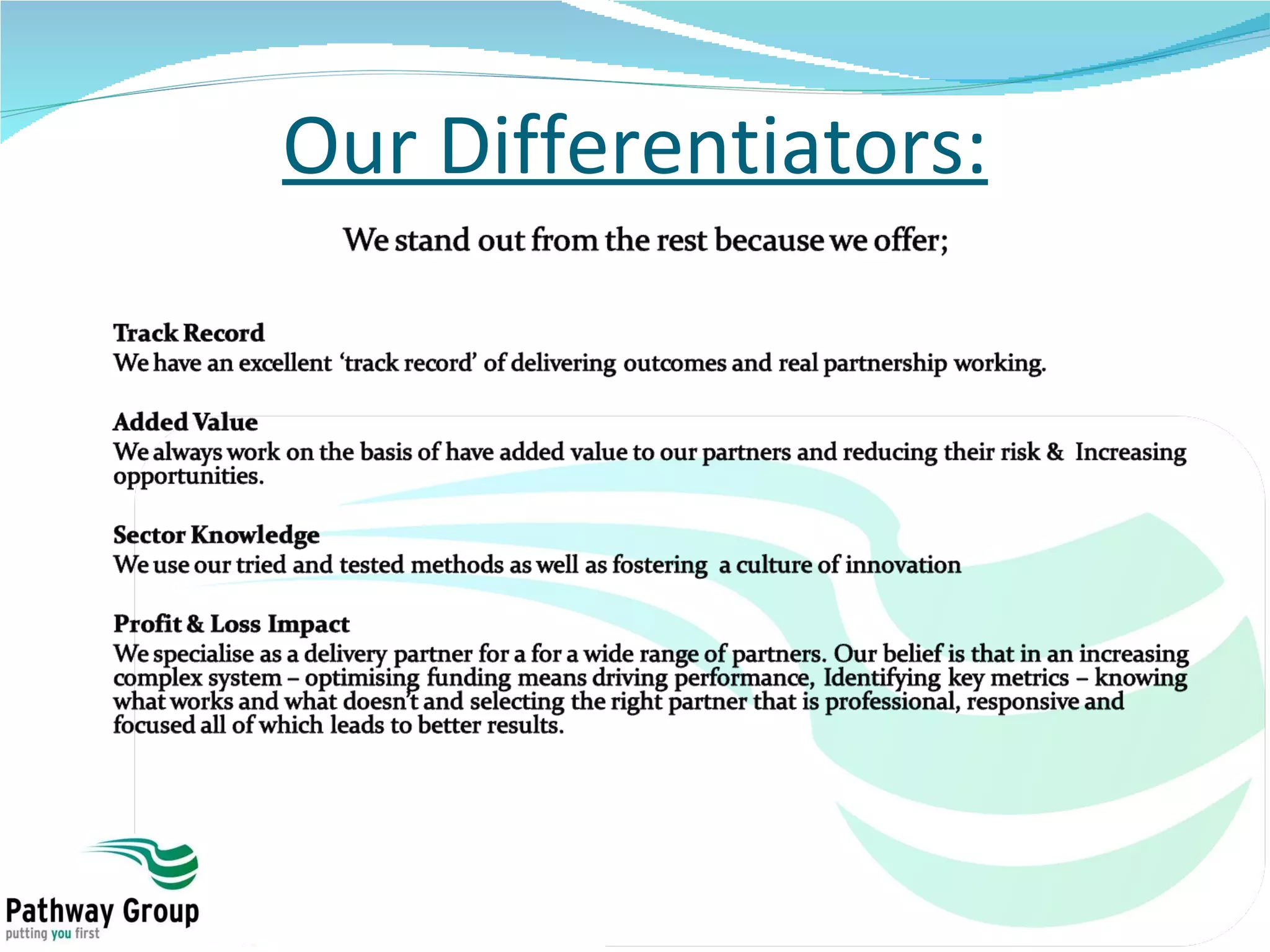 Our Differentiators:

We stand out from the rest because we offer;

Track Record
We have an excellent 'track record' of delivering outcomes and real partnership working.

Added Value
We always work on the basis of have added value to our partners and reducing their risk & Increasing opportunities.

Sector Knowledge
We use our tried and tested methods as well as fostering a culture of innovation

Profit & Loss Impact
We specialise as a delivery partner for a for a wide range of partners. Our belief is that in an increasing complex system – optimising funding means driving performance, Identifying key metrics – knowing what works and what doesn't and selecting the right partner that is professional, responsive and focused all of which leads to better results.

Pathway Group
putting you first